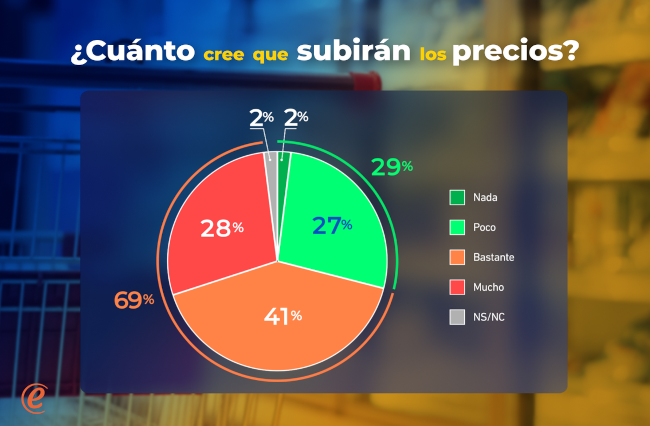 ¿Cuánto cree que subirán los precios?

2%
2%
29%
27%
28%
41%
69%

Nada
Poco
Bastante
Mucho
NS/NC

e